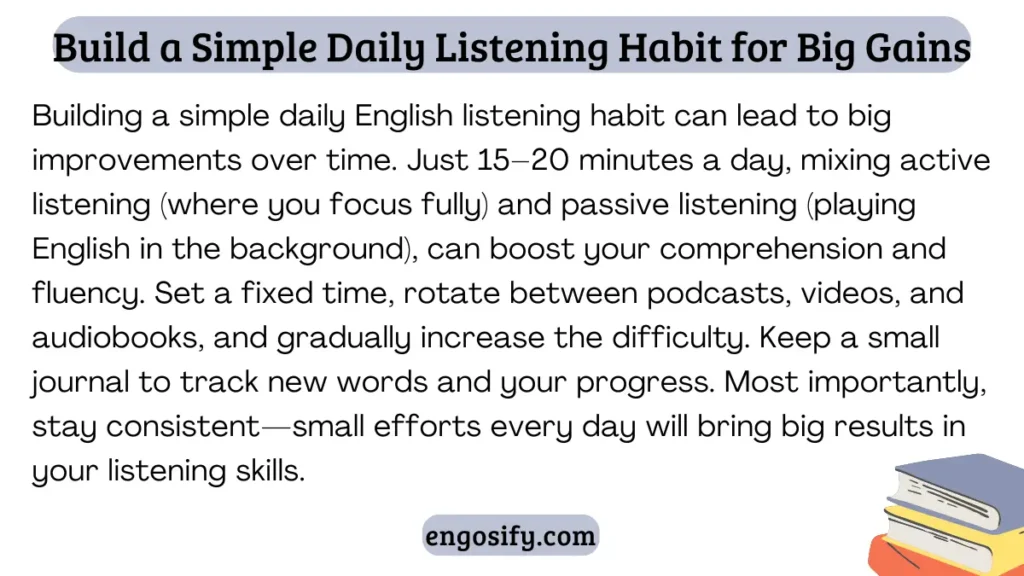 Build a Simple Daily Listening Habit for Big Gains

Building a simple daily English listening habit can lead to big improvements over time. Just 15–20 minutes a day, mixing active listening (where you focus fully) and passive listening (playing English in the background), can boost your comprehension and fluency. Set a fixed time, rotate between podcasts, videos, and audiobooks, and gradually increase the difficulty. Keep a small journal to track new words and your progress. Most importantly, stay consistent—small efforts every day will bring big results in your listening skills.

engosify.com